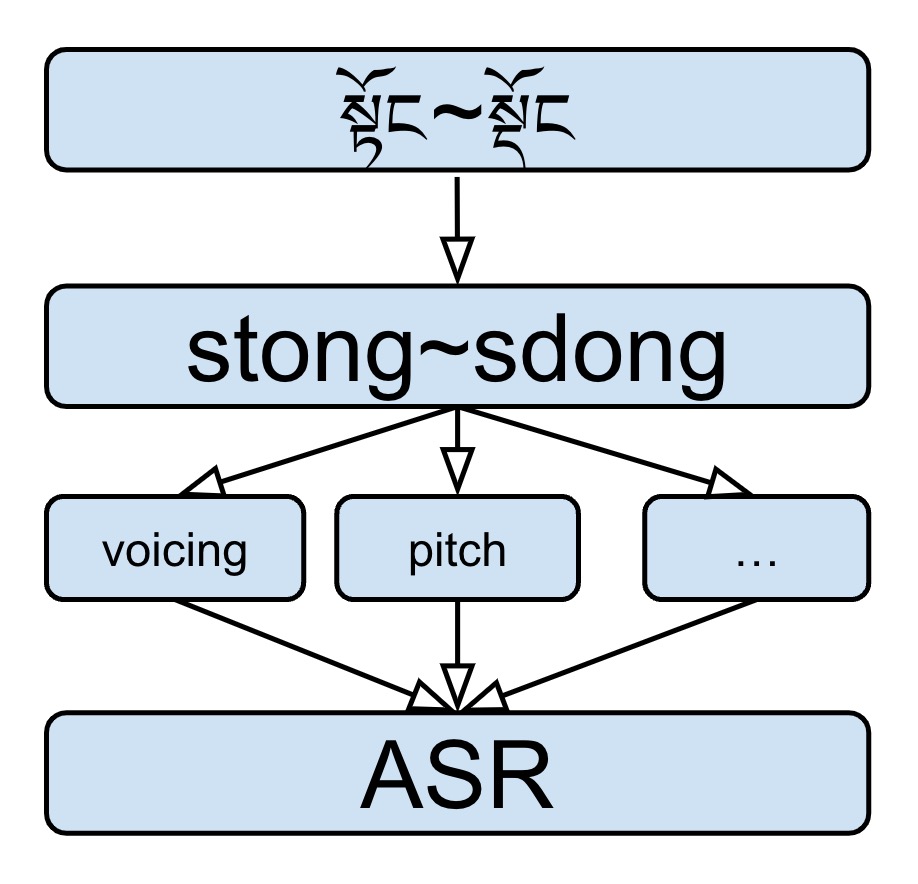 སྟོང~སྡོང

stong~sdong

voicing

pitch

…

ASR